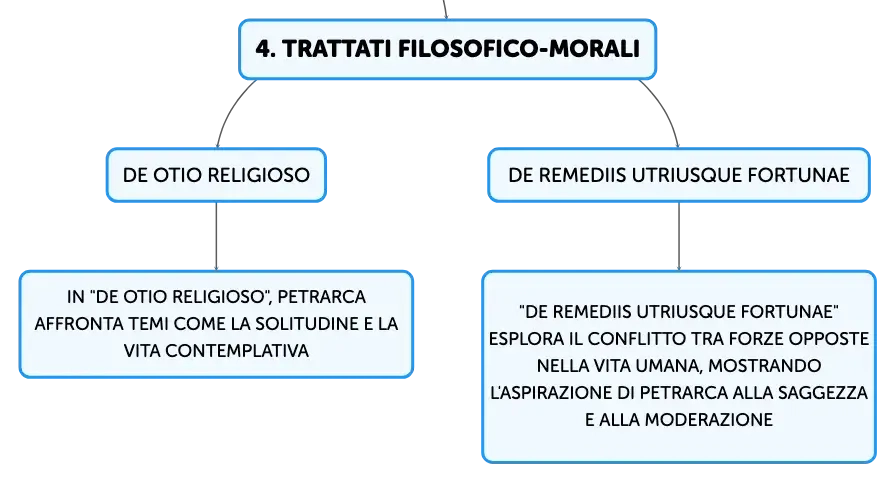 4. TRATTATI FILOSOFICO-MORALI

DE OTIO RELIGIOSO

IN "DE OTIO RELIGIOSO", PETRARCA AFFRONTA TEMI COME LA SOLITUDINE E LA VITA CONTEMPLATIVA

DE REMEDIIS UTRIUSQUE FORTUNAE

"DE REMEDIIS UTRIUSQUE FORTUNAE" ESPLORA IL CONFLITTO TRA FORZE OPPOSTE NELLA VITA UMANA, MOSTRANDO L'ASPIRAZIONE DI PETRARCA ALLA SAGGEZZA E ALLA MODERAZIONE